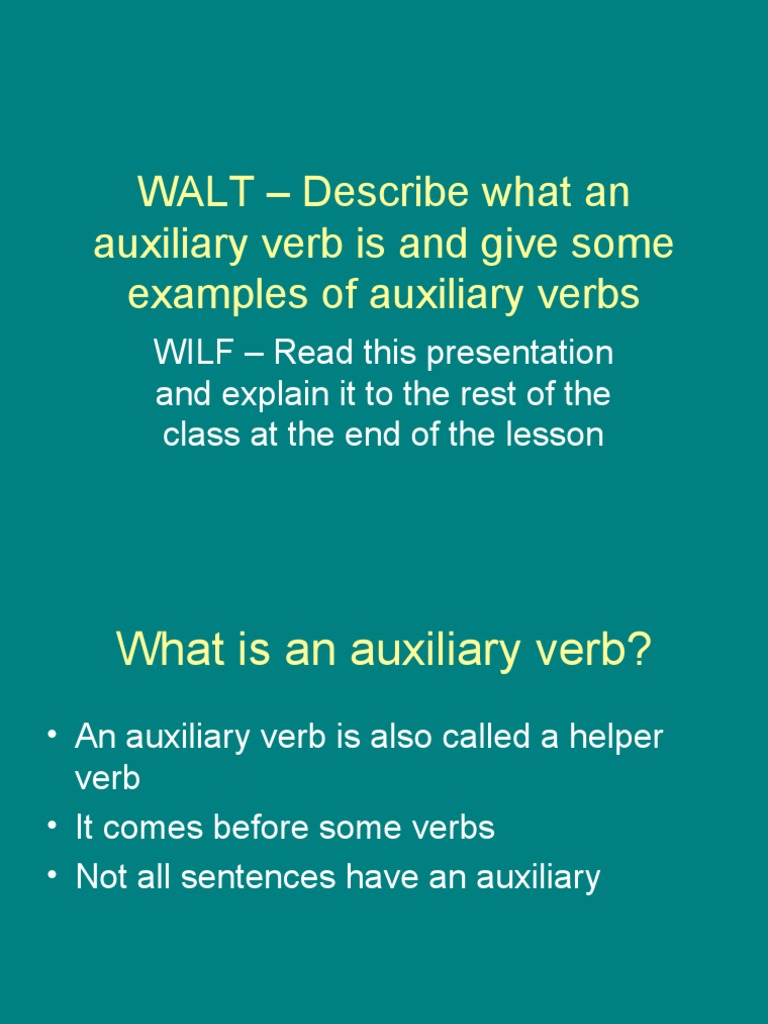 WALT – Describe what an auxiliary verb is and give some examples of auxiliary verbs

WILF – Read this presentation and explain it to the rest of the class at the end of the lesson

What is an auxiliary verb?

• An auxiliary verb is also called a helper verb
• It comes before some verbs
• Not all sentences have an auxiliary